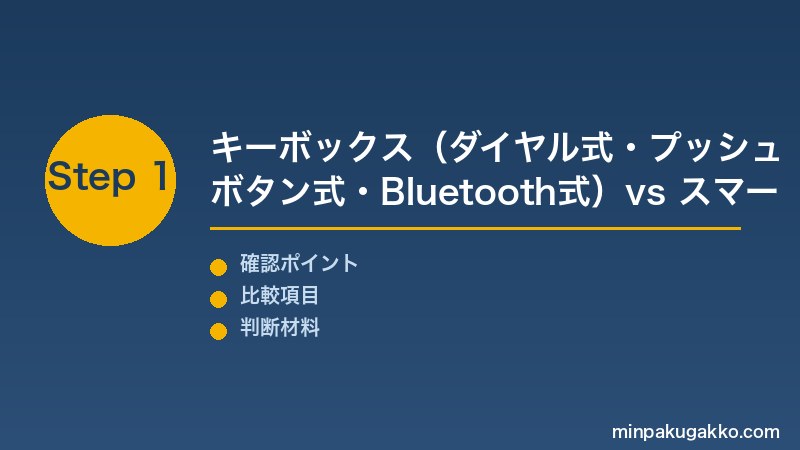 Step 1

キーボックス（ダイヤル式・プッシュボタン式・Bluetooth式）vs スマー

確認ポイント
比較項目
判断材料

minpakugakko.com